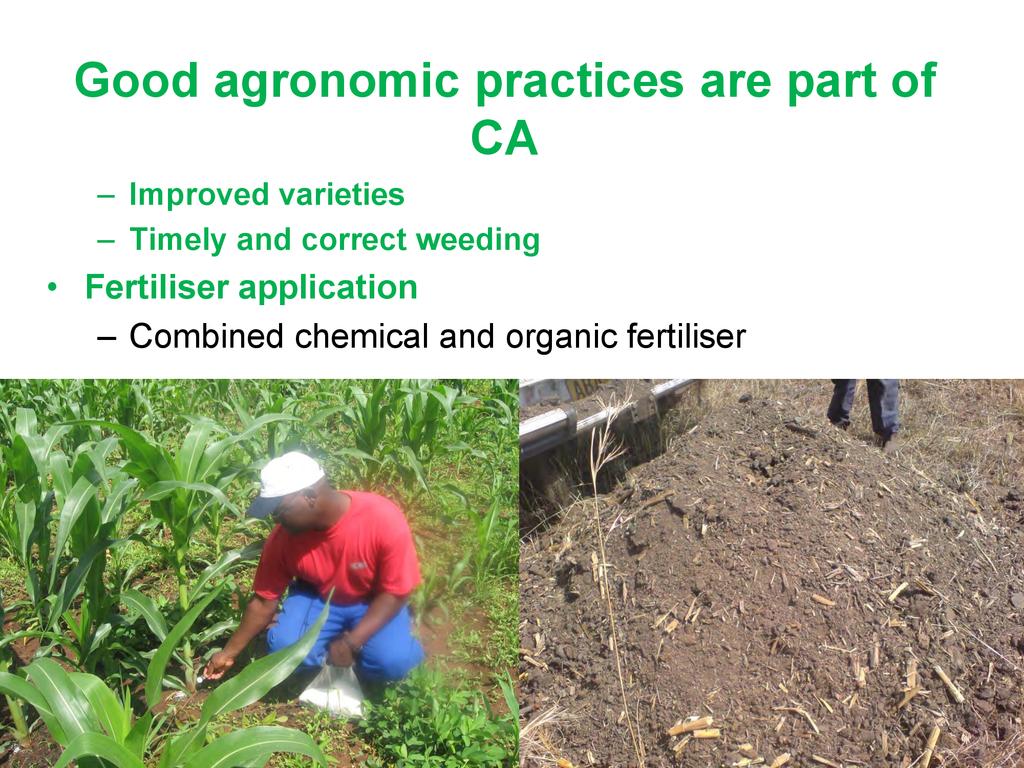 Good agronomic practices are part of CA

– Improved varieties
– Timely and correct weeding

• Fertiliser application
– Combined chemical and organic fertiliser